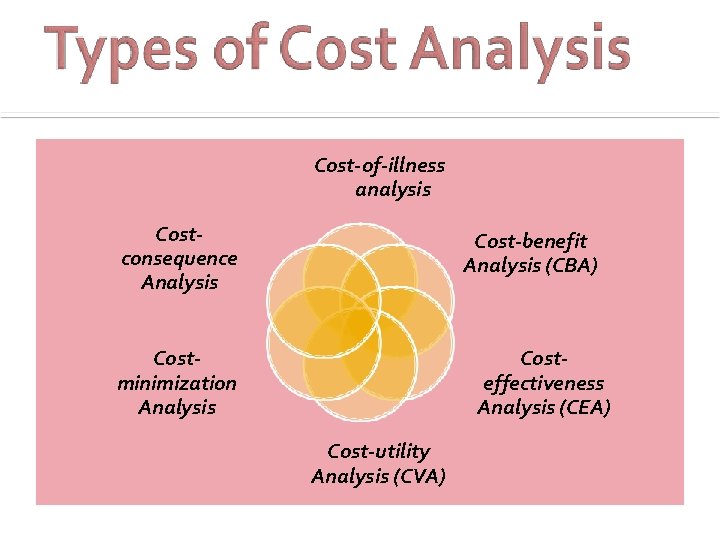 Types of Cost Analysis

Cost-of-illness analysis

Cost-benefit Analysis (CBA)

Cost-effectiveness Analysis (CEA)

Cost-utility Analysis (CVA)

Cost-minimization Analysis

Cost-consequence Analysis